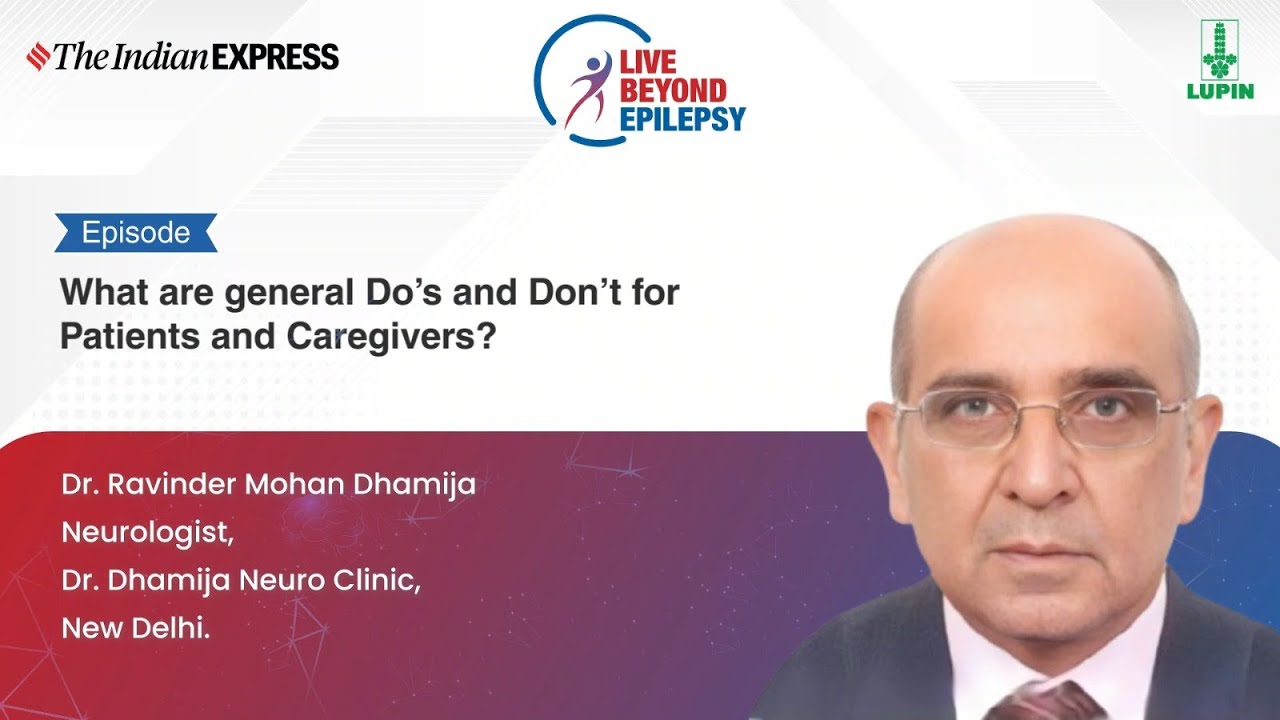 The Indian EXPRESS

LIVE BEYOND EPILEPSY

LUPIN

Episode

What are general Do's and Don't for Patients and Caregivers?

Dr. Ravinder Mohan Dhamija
Neurologist,
Dr. Dhamija Neuro Clinic,
New Delhi.